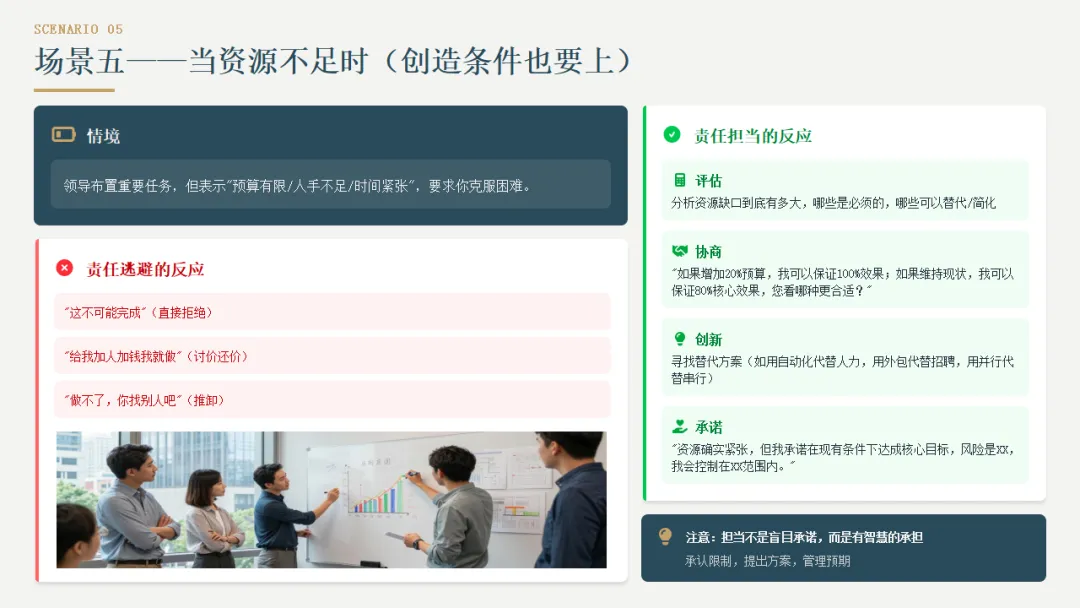 SCENARIO 05

场景五——当资源不足时（创造条件也要上）

情境

领导布置重要任务，但表示"预算有限/人手不足/时间紧张"，要求你克服困难。

责任逃避的反应

"这不可能完成"（直接拒绝）

"给我加人加钱我就做"（讨价还价）

"做不了，你找别人吧"（推卸）

责任担当的反应

评估

分析资源缺口到底有多大，哪些是必须的，哪些可以替代/简化

协商

"如果增加20%预算，我可以保证100%效果；如果维持现状，我可以保证80%核心效果，您看哪种更合适？"

创新

寻找替代方案（如用自动化代替人力，用外包代替招聘，用并行代替串行）

承诺

"资源确实紧张，但我承诺在现有条件下达成核心目标，风险是XX，我会控制在XX范围内。"

注意：担当不是盲目承诺，而是有智慧的承担

承认限制，提出方案，管理预期